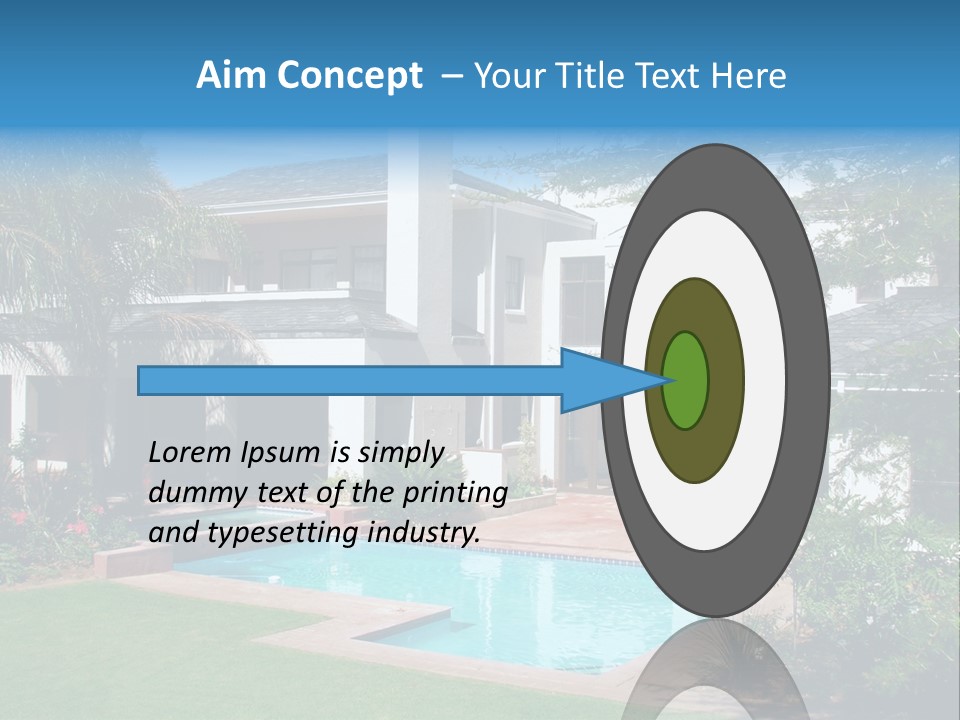 Aim Concept – Your Title Text Here

Lorem Ipsum is simply dummy text of the printing and typesetting industry.